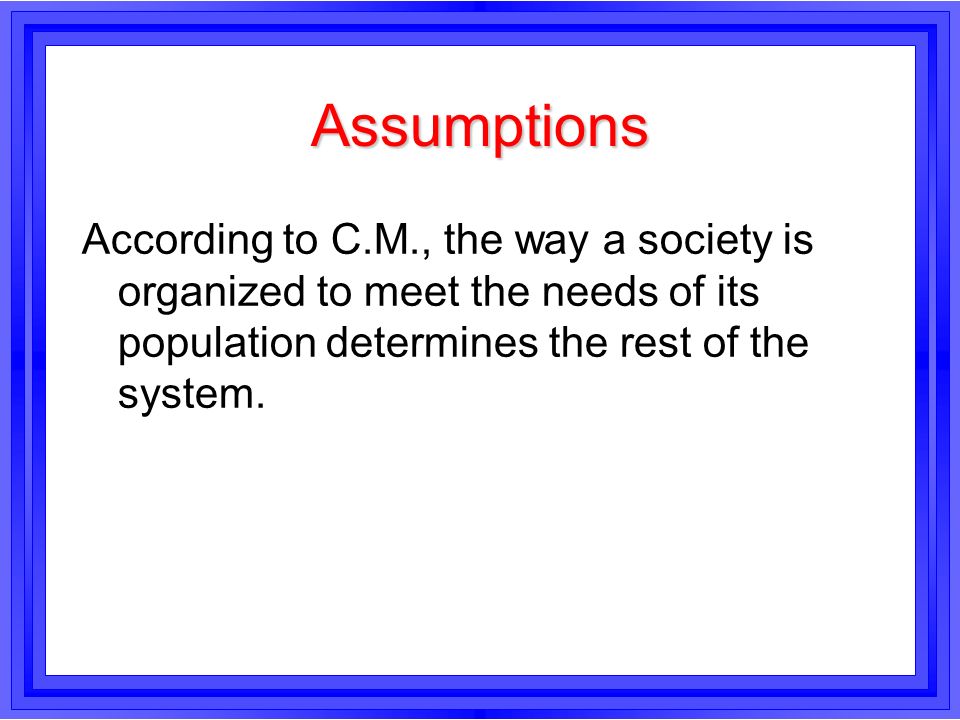 Assumptions

According to C.M., the way a society is organized to meet the needs of its population determines the rest of the system.